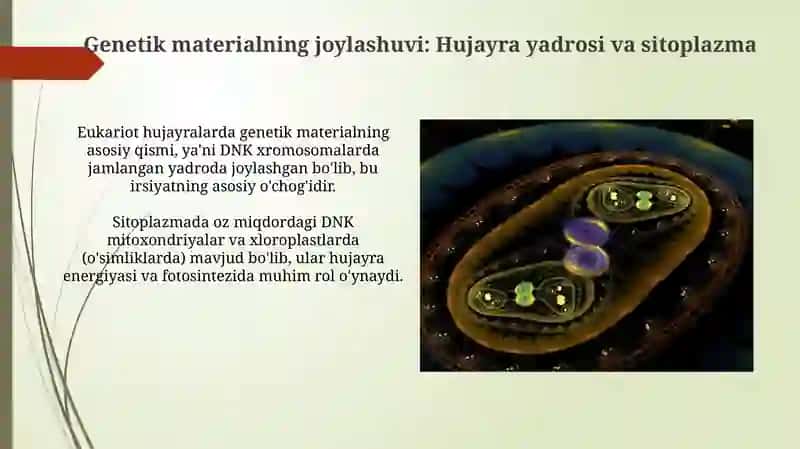 Genetik materialning joylashuvi: Hujayra yadrosi va sitoplazma

Eukariot hujayralarda genetik materialning asosiy qismi, ya'ni DNK xromosomalarda jamlangan yadroda joylashgan bo'lib, bu irsiyatning asosiy o'chog'idir.

Sitoplazmada oz miqdordagi DNK mitoxondriyalar va xloroplastlarda (o'simliklarda) mavjud bo'lib, ular hujayra energiyasi va fotosintezida muhim rol o'ynaydi.